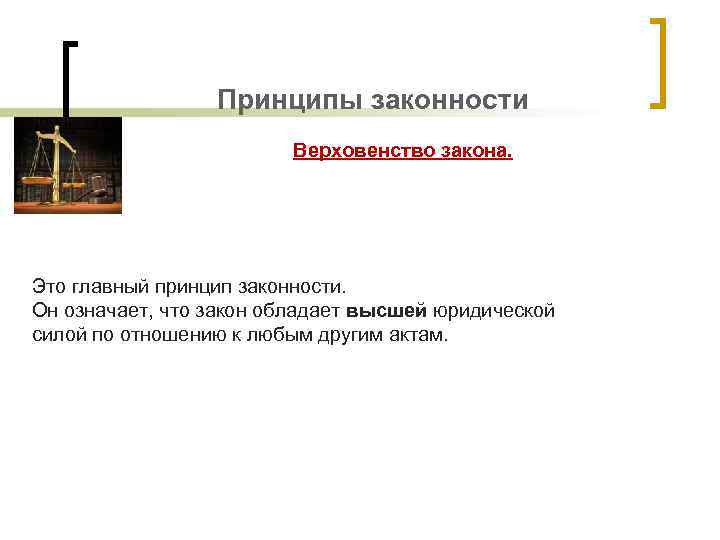 Принципы законности

Верховенство закона.

Это главный принцип законности.
Он означает, что закон обладает высшей юридической силой по отношению к любым другим актам.